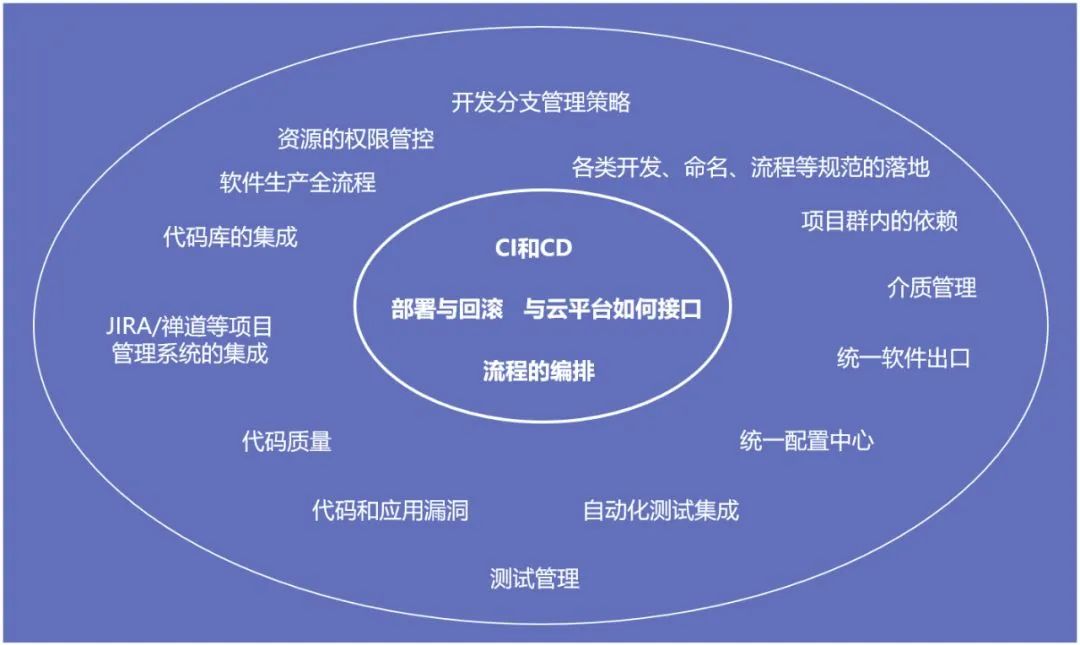 开发分支管理策略

资源的权限管控

各类开发、命名、流程等规范的落地

软件生产全流程

项目群内的依赖

代码库的集成

CI和CD

部署与回滚 与云平台如何接口

流程的编排

介质管理

JIRA/禅道等项目管理系统的集成

统一软件出口

代码质量

统一配置中心

代码和应用漏洞

自动化测试集成

测试管理